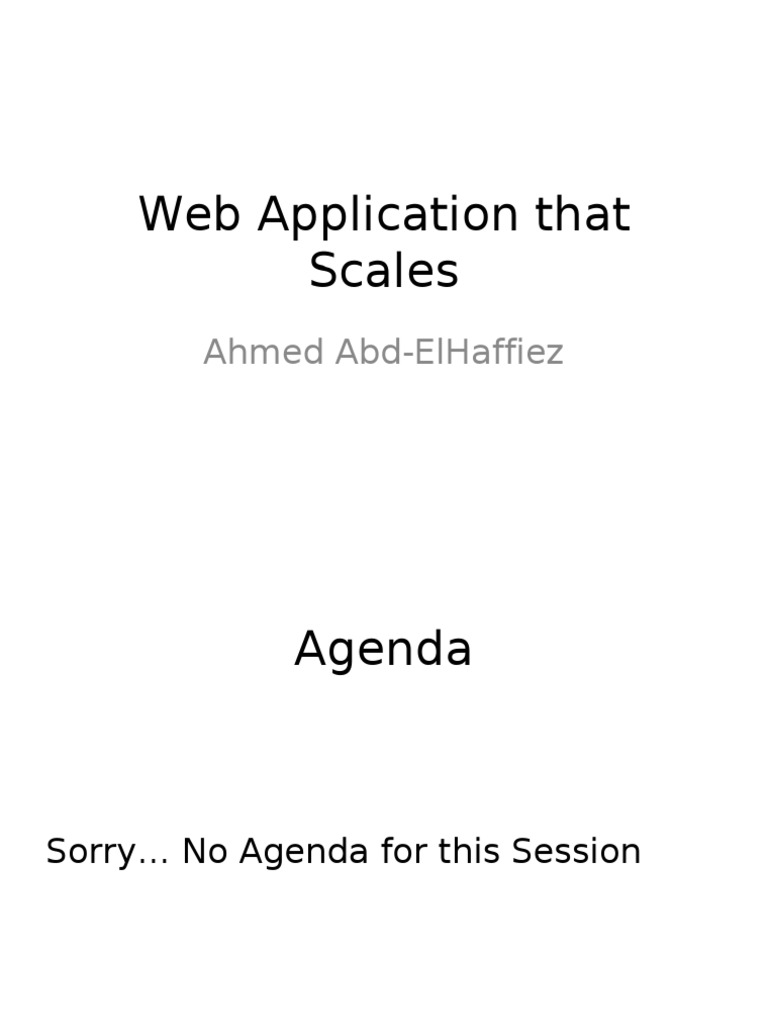 Web Application that Scales

Ahmed Abd-ElHaffiez

Agenda

Sorry… No Agenda for this Session